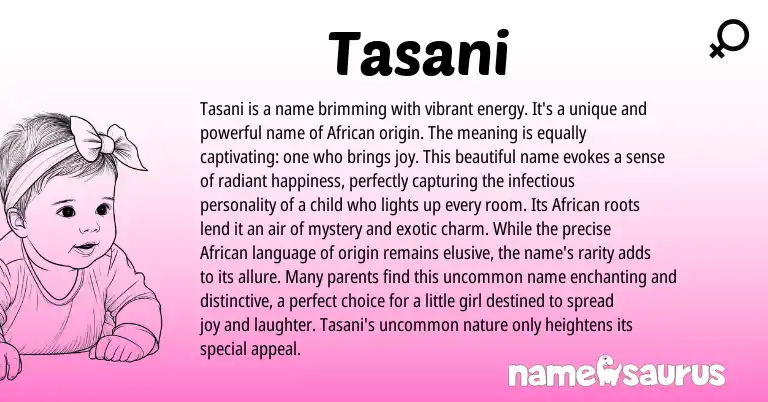 Tasani

Tasani is a name brimming with vibrant energy. It's a unique and powerful name of African origin. The meaning is equally captivating: one who brings joy. This beautiful name evokes a sense of radiant happiness, perfectly capturing the infectious personality of a child who lights up every room. Its African roots lend it an air of mystery and exotic charm. While the precise African language of origin remains elusive, the name's rarity adds to its allure. Many parents find this uncommon name enchanting and distinctive, a perfect choice for a little girl destined to spread joy and laughter. Tasani's uncommon nature only heightens its special appeal.

namesaurus